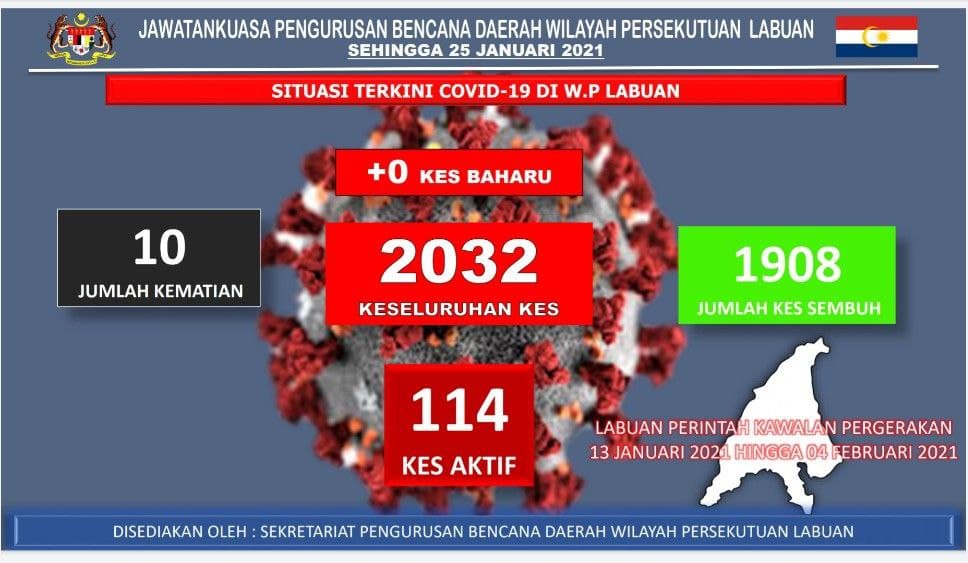 JAWATANKUASA PENGURUSAN BENCANA DAERAH WILAYAH PERSEKUTUAN LABUAN
SEHINGGA 25 JANUARI 2021

SITUASI TERKINI COVID-19 DI W.P LABUAN

+0 KES BAHARU

10
JUMLAH KEMATIAN

2032
KESELURUHAN KES

1908
JUMLAH KES SEMBUH

114
KES AKTIF

LABUAN PERINTAH KAWALAN PERGERAKAN
13 JANUARI 2021 HINGGA 04 FEBRUARI 2021

DISEDIAKAN OLEH : SEKRETARIAT PENGURUSAN BENCANA DAERAH WILAYAH PERSEKUTUAN LABUAN